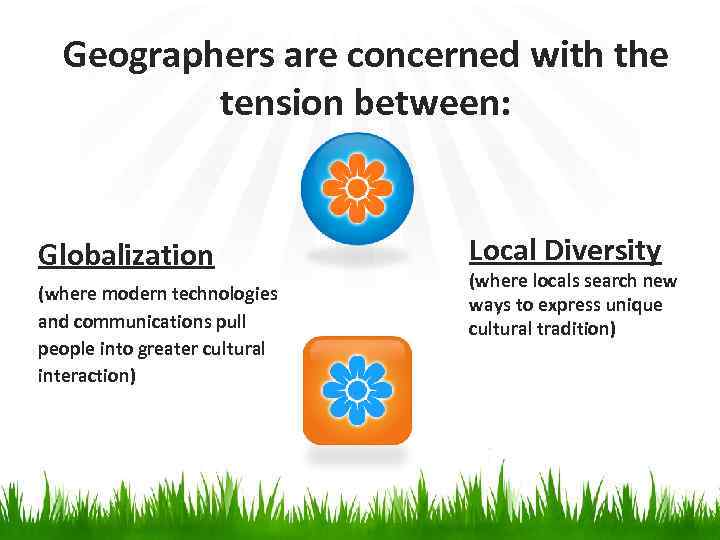 Geographers are concerned with the tension between:

Globalization

(where modern technologies and communications pull people into greater cultural interaction)

Local Diversity

(where locals search new ways to express unique cultural tradition)